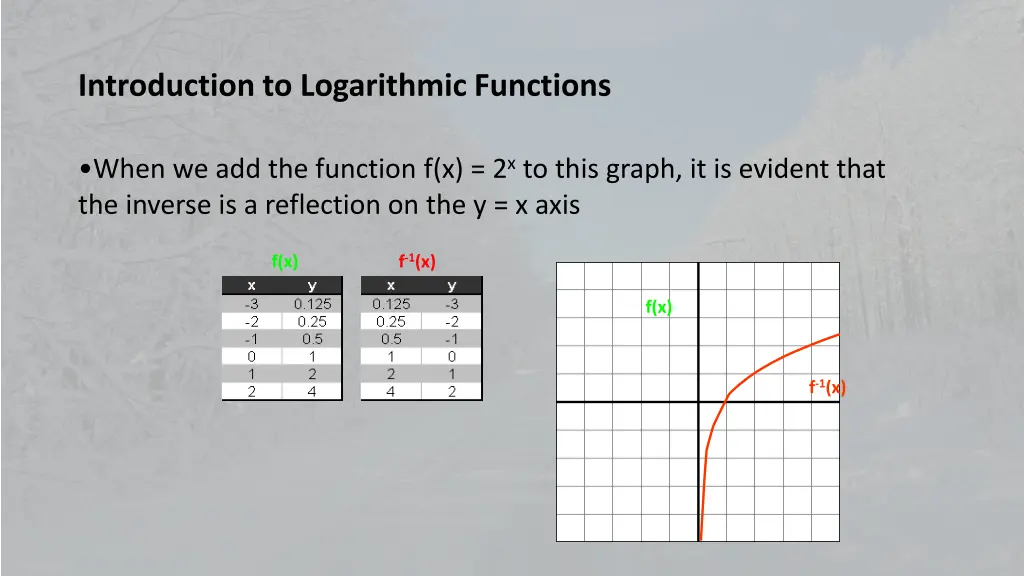 Introduction to Logarithmic Functions

•When we add the function f(x) = $2^x$ to this graph, it is evident that the inverse is a reflection on the y = x axis

f(x)

| x | y |
|---|---|
| -3 | 0.125 |
| -2 | 0.25 |
| -1 | 0.5 |
| 0 | 1 |
| 1 | 2 |
| 2 | 4 |

$f^{-1}(x)$

| x | y |
|---|---|
| 0.125 | -3 |
| 0.25 | -2 |
| 0.5 | -1 |
| 1 | 0 |
| 2 | 1 |
| 4 | 2 |

f(x)

$f^{-1}(x)$